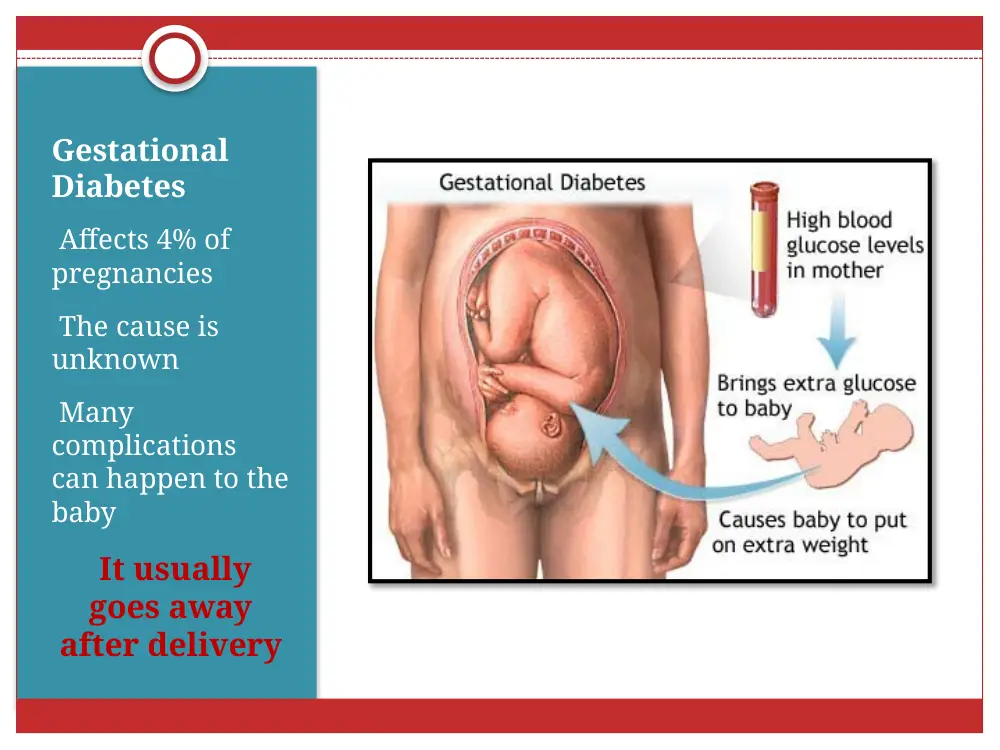 Gestational Diabetes

Affects 4% of pregnancies

The cause is unknown

Many complications can happen to the baby

It usually goes away after delivery

Gestational Diabetes

High blood glucose levels in mother

Brings extra glucose to baby

Causes baby to put on extra weight